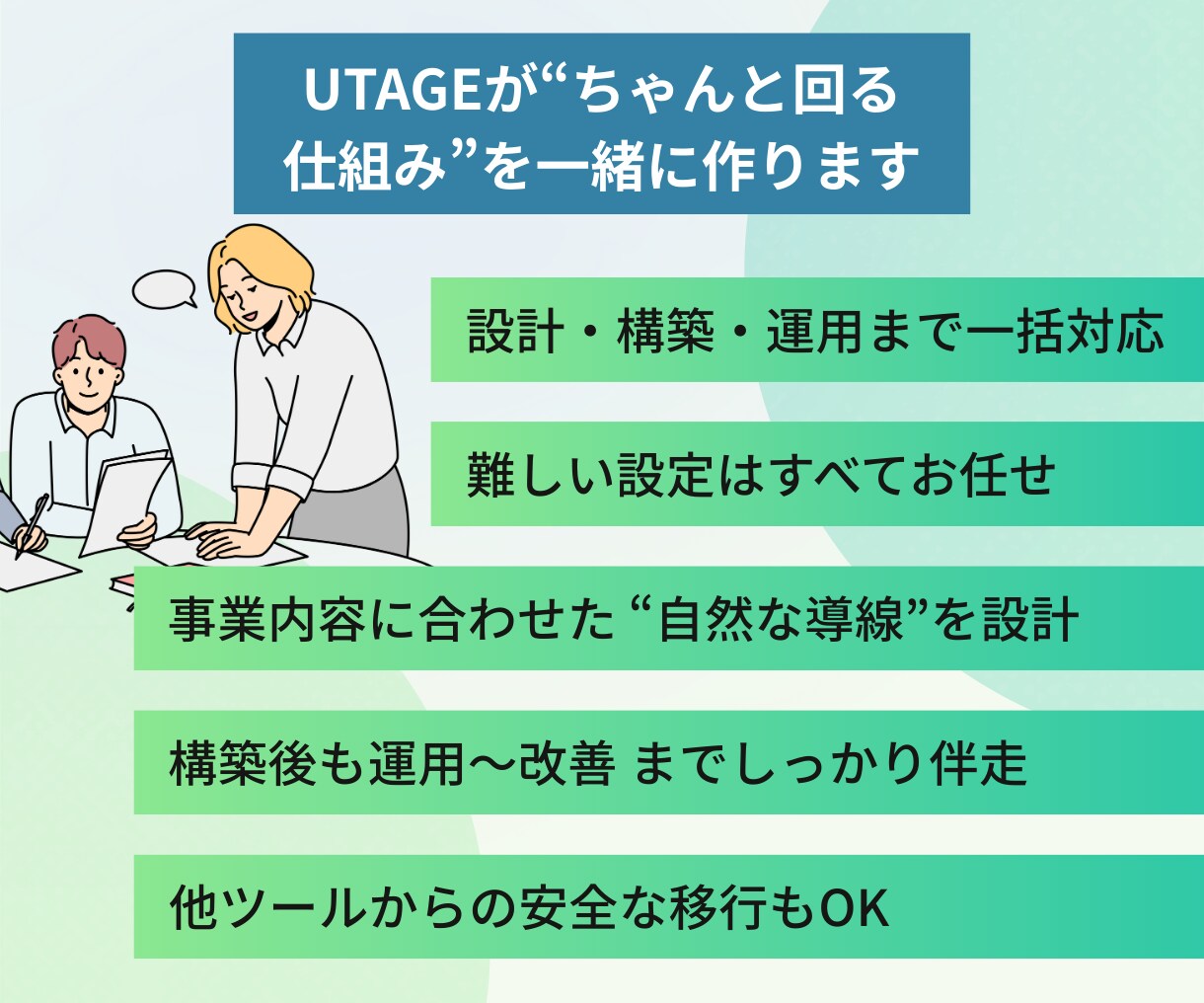 UTAGEが“ちゃんと回る仕組み”を一緒に作ります

設計・構築・運用まで一括対応

難しい設定はすべてお任せ

事業内容に合わせた “自然な導線”を設計

構築後も運用〜改善 までしっかり伴走

他ツールからの安全な移行もOK